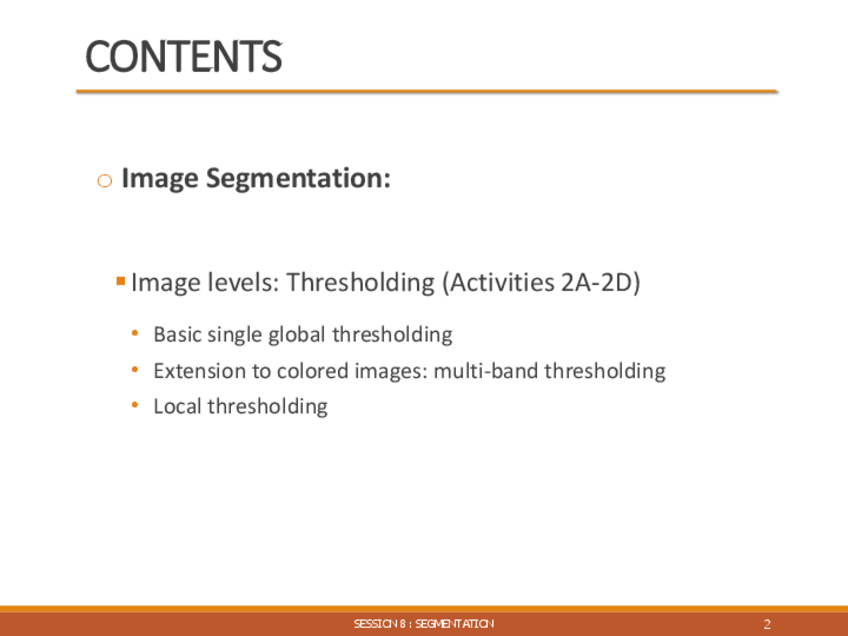 CONTENTS

o Image Segmentation:

▪ Image levels: Thresholding (Activities 2A-2D)

• Basic single global thresholding
• Extension to colored images: multi-band thresholding
• Local thresholding

SESSION 8 : SEGMENTATION

2